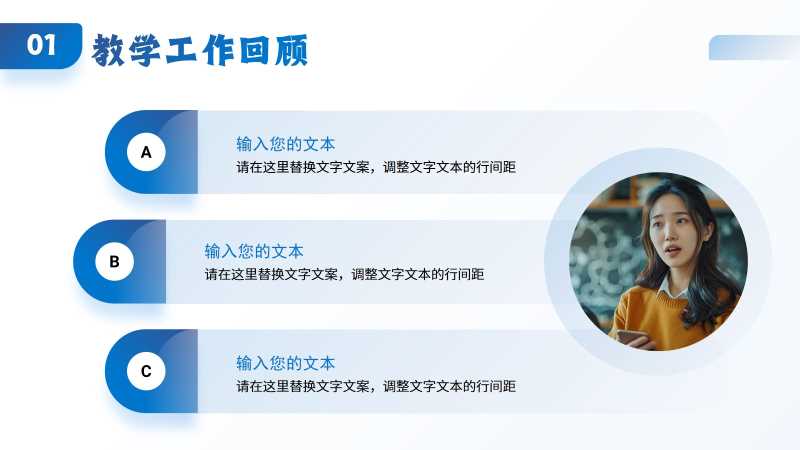 01 教学工作回顾

A
输入您的文本
请在这里替换文字文案，调整文字文本的行间距

B
输入您的文本
请在这里替换文字文案，调整文字文本的行间距

C
输入您的文本
请在这里替换文字文案，调整文字文本的行间距